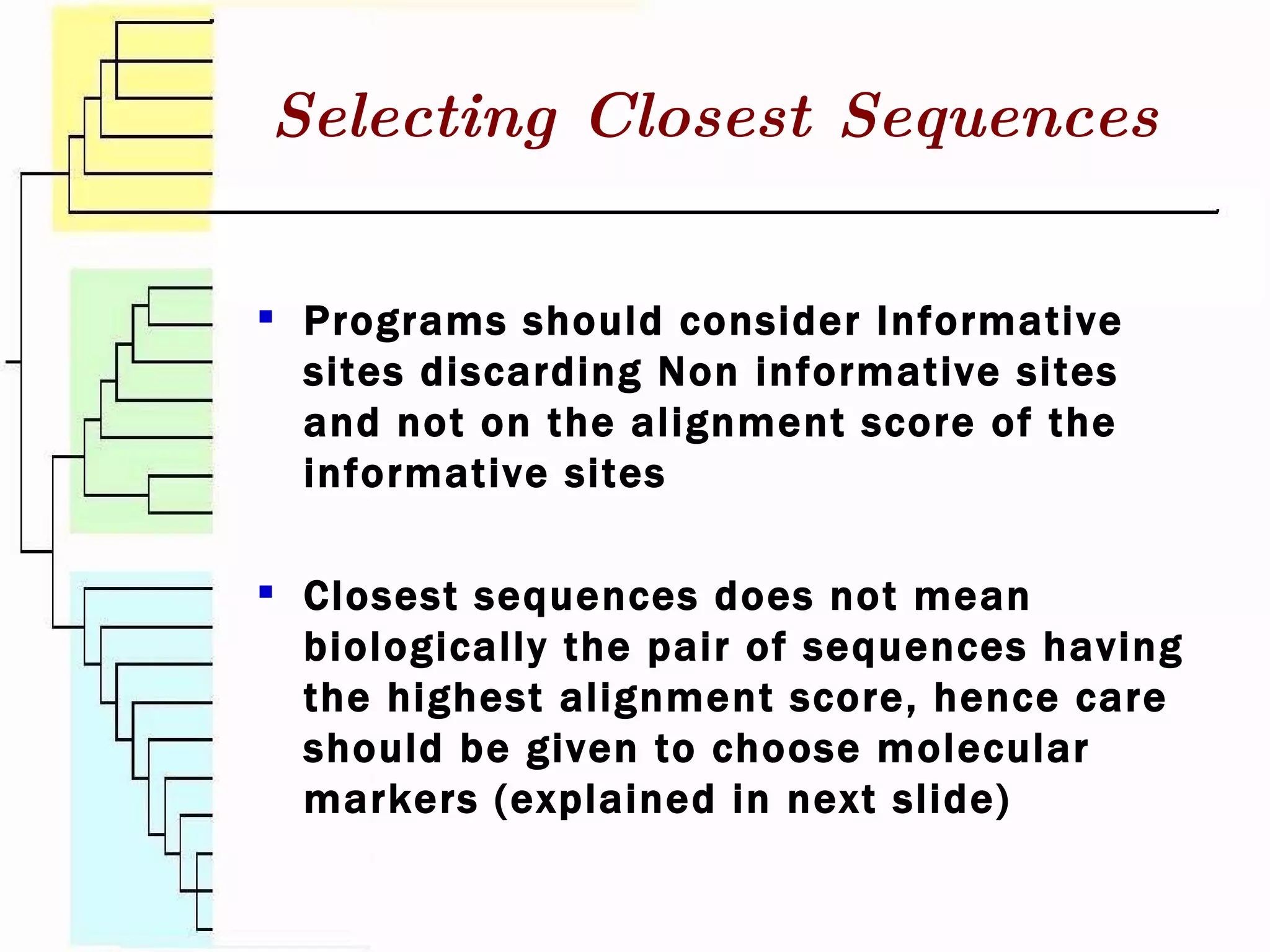 Selecting Closest Sequences

▪ Programs should consider Informative sites discarding Non informative sites and not on the alignment score of the informative sites

▪ Closest sequences does not mean biologically the pair of sequences having the highest alignment score, hence care should be given to choose molecular markers (explained in next slide)